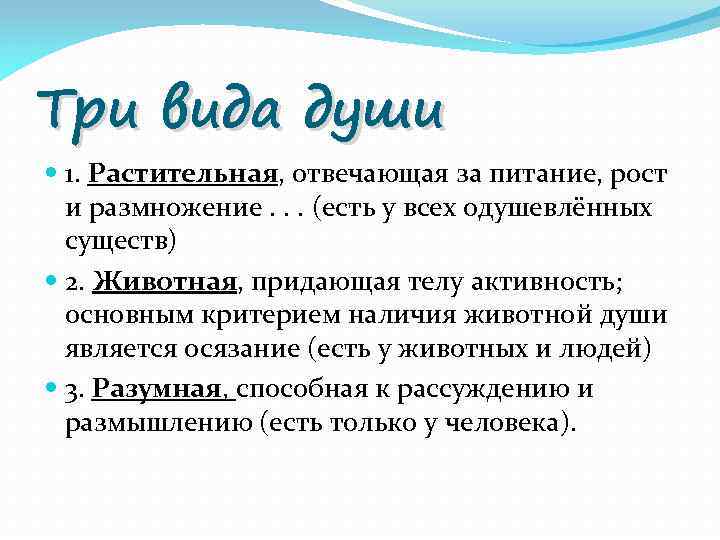 Три вида души

1. Растительная, отвечающая за питание, рост и размножение . . . (есть у всех одушевлённых существ)

2. Животная, придающая телу активность; основным критерием наличия животной души является осязание (есть у животных и людей)

3. Разумная, способная к рассуждению и размышлению (есть только у человека).